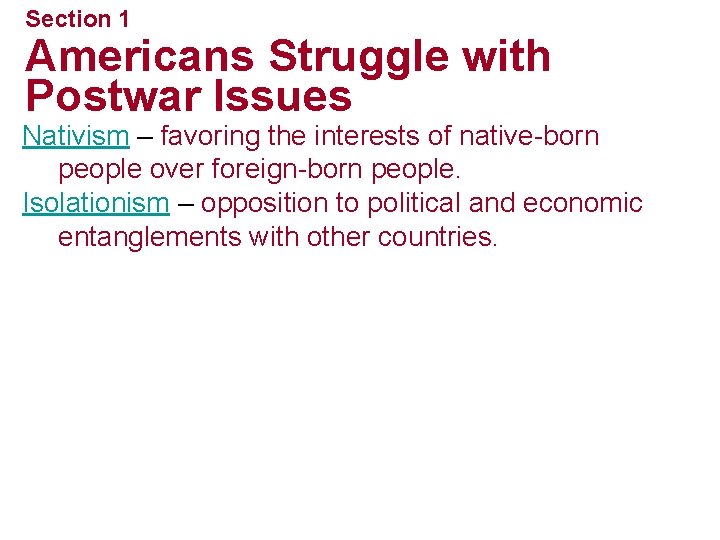 Section 1

Americans Struggle with Postwar Issues

Nativism – favoring the interests of native-born people over foreign-born people.

Isolationism – opposition to political and economic entanglements with other countries.